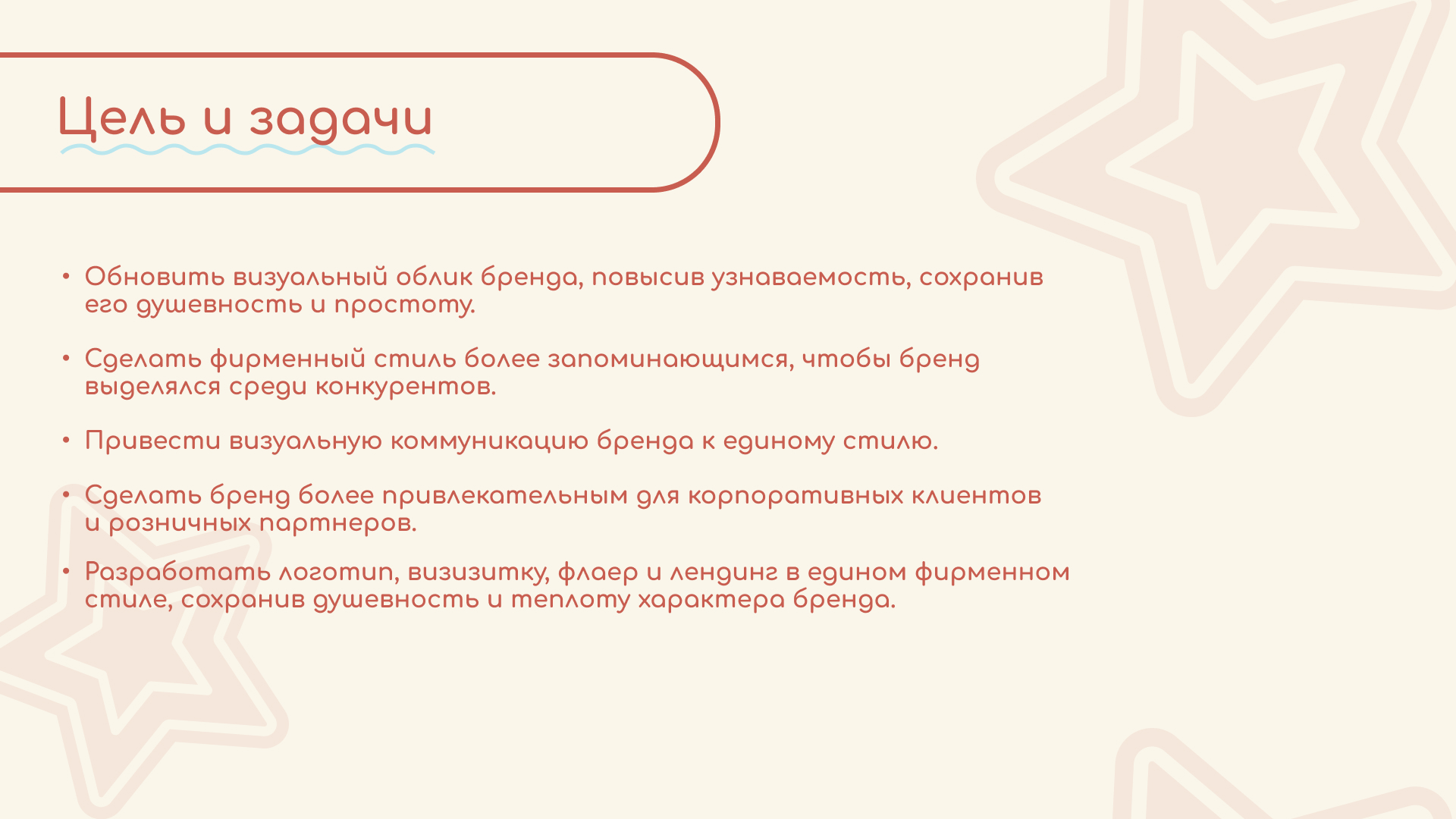 Цель и задачи

• Обновить визуальный облик бренда, повысив узнаваемость, сохранив его душевность и простоту.

• Сделать фирменный стиль более запоминающимся, чтобы бренд выделялся среди конкурентов.

• Привести визуальную коммуникацию бренда к единому стилю.

• Сделать бренд более привлекательным для корпоративных клиентов и розничных партнеров.

• Разработать логотип, визизитку, флаер и лендинг в едином фирменном стиле, сохранив душевность и теплоту характера бренда.